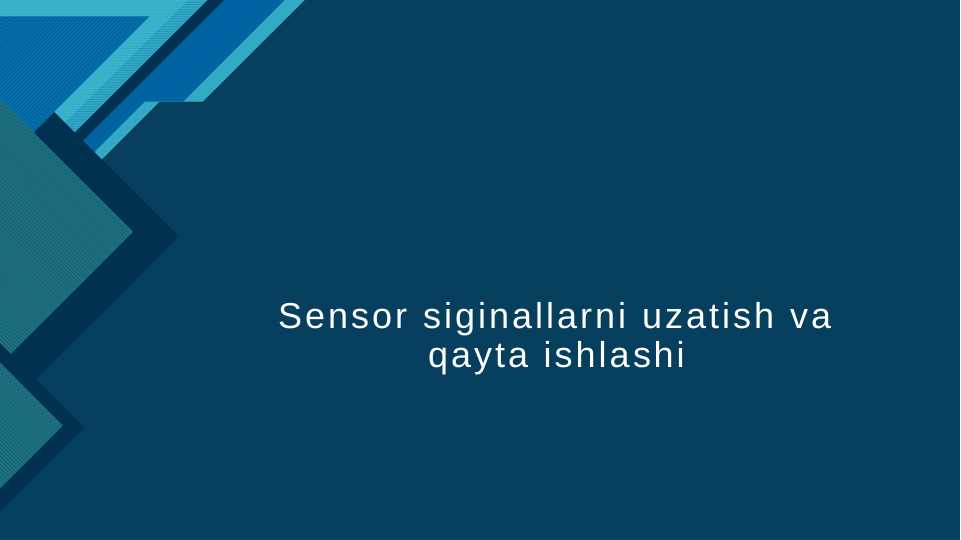 Sensor siginallarni uzatish va qayta ishlashi